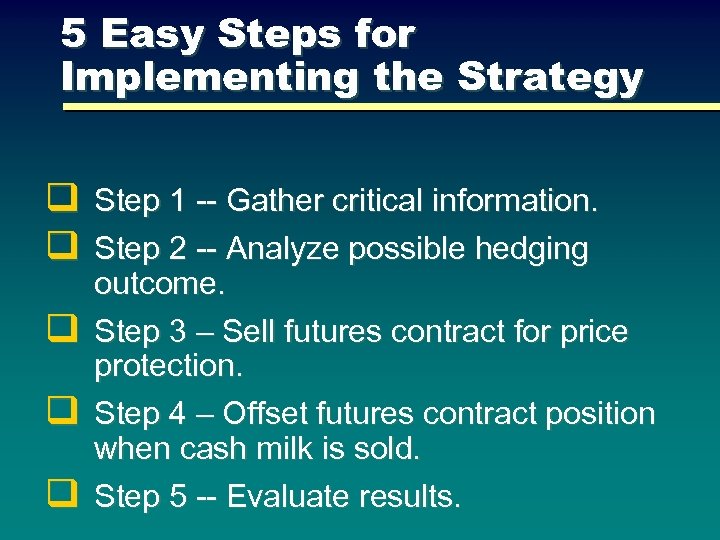 5 Easy Steps for Implementing the Strategy

❑ Step 1 -- Gather critical information.

❑ Step 2 -- Analyze possible hedging outcome.

❑ Step 3 – Sell futures contract for price protection.

❑ Step 4 – Offset futures contract position when cash milk is sold.

❑ Step 5 -- Evaluate results.